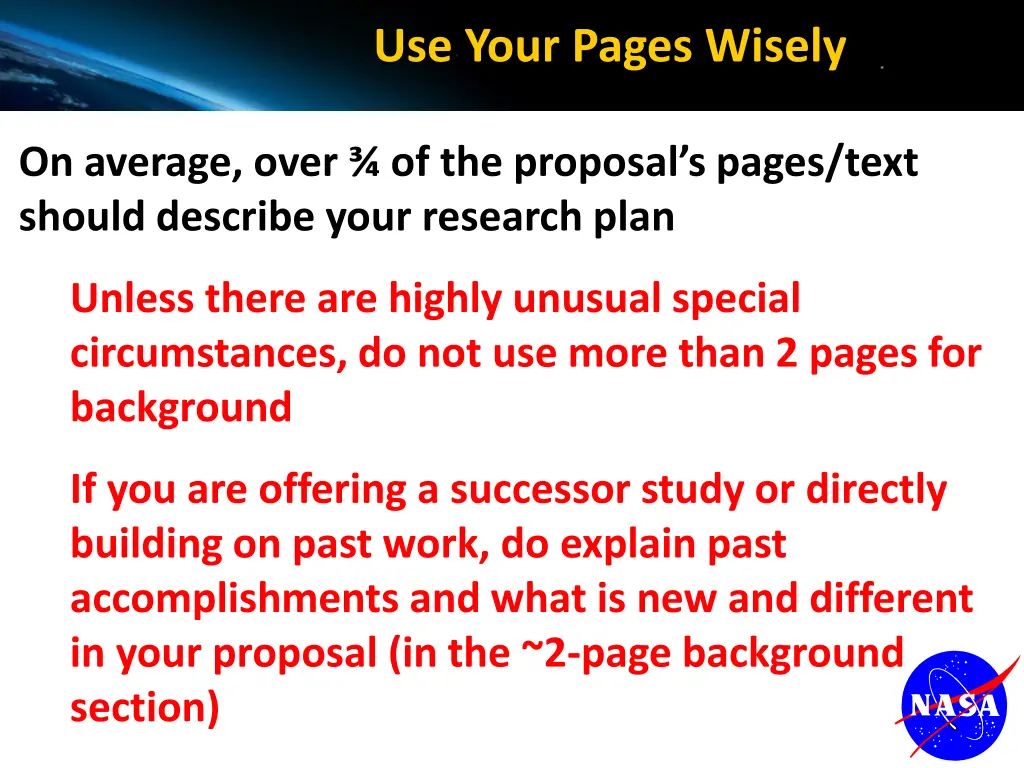 Use Your Pages Wisely

On average, over ¾ of the proposal's pages/text should describe your research plan

Unless there are highly unusual special circumstances, do not use more than 2 pages for background

If you are offering a successor study or directly building on past work, do explain past accomplishments and what is new and different in your proposal (in the ~2-page background section)

NASA